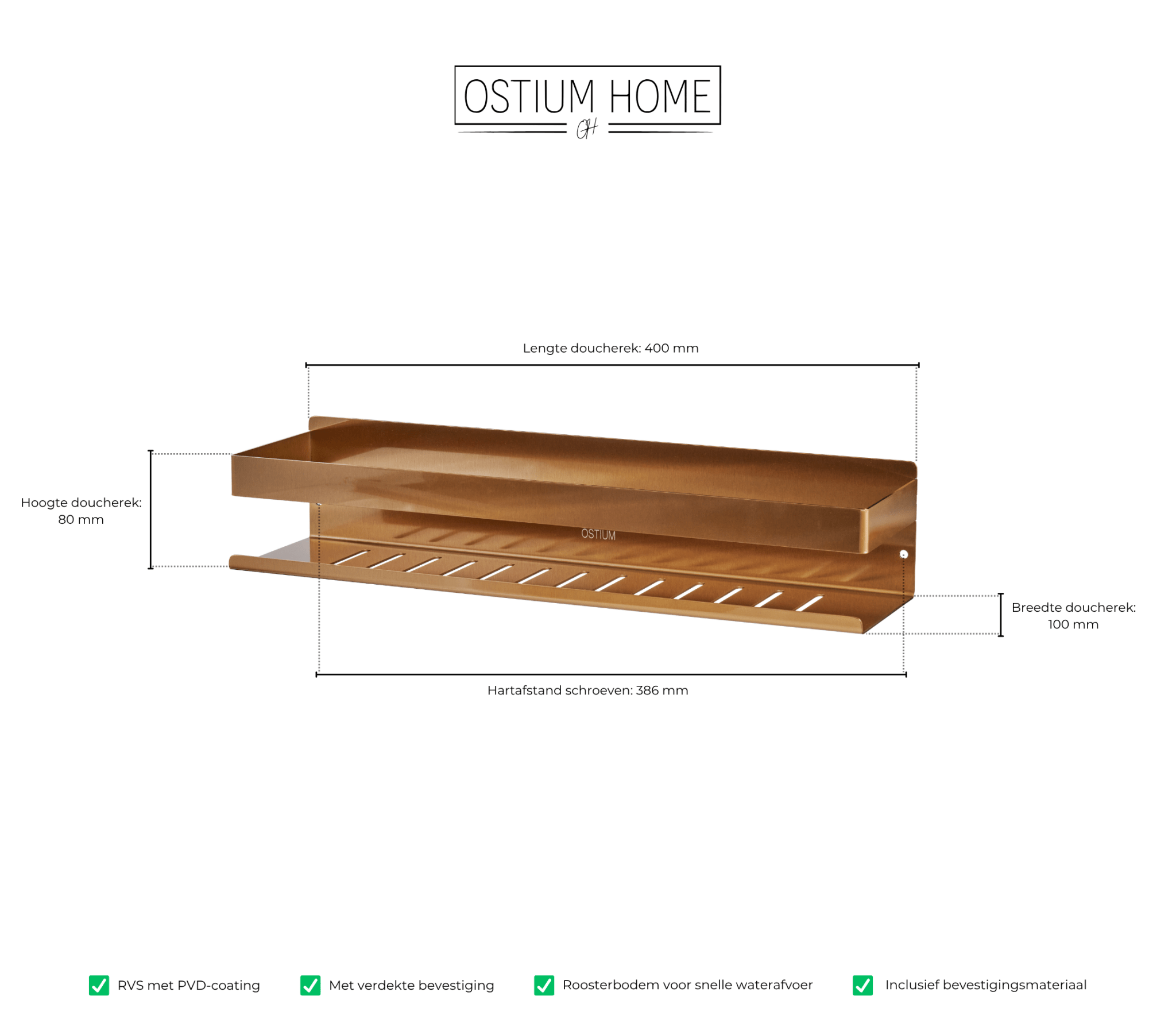 OSTIUM HOME
OH

Lengte doucherek: 400 mm

Hoogte doucherek:
80 mm

OSTIUM

Breedte doucherek:
100 mm

Hartafstand schroeven: 386 mm

RVS met PVD-coating

Met verdekte bevestiging

Roosterbodem voor snelle waterafvoer

Inclusief bevestigingsmateriaal